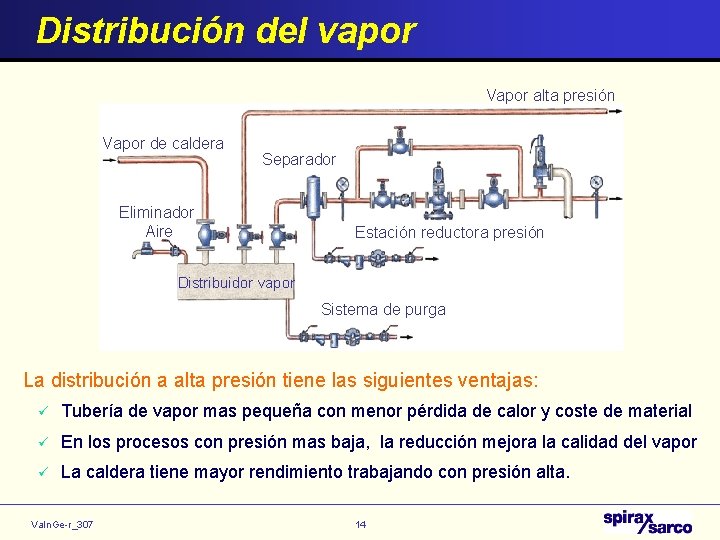 Distribución del vapor

Vapor alta presión

Vapor de caldera

Separador

Eliminador Aire

Estación reductora presión

Distribuidor vapor

Sistema de purga

La distribución a alta presión tiene las siguientes ventajas:

✓ Tubería de vapor mas pequeña con menor pérdida de calor y coste de material

✓ En los procesos con presión mas baja, la reducción mejora la calidad del vapor

✓ La caldera tiene mayor rendimiento trabajando con presión alta.

ValnGe-r_307

14

spirax sarco